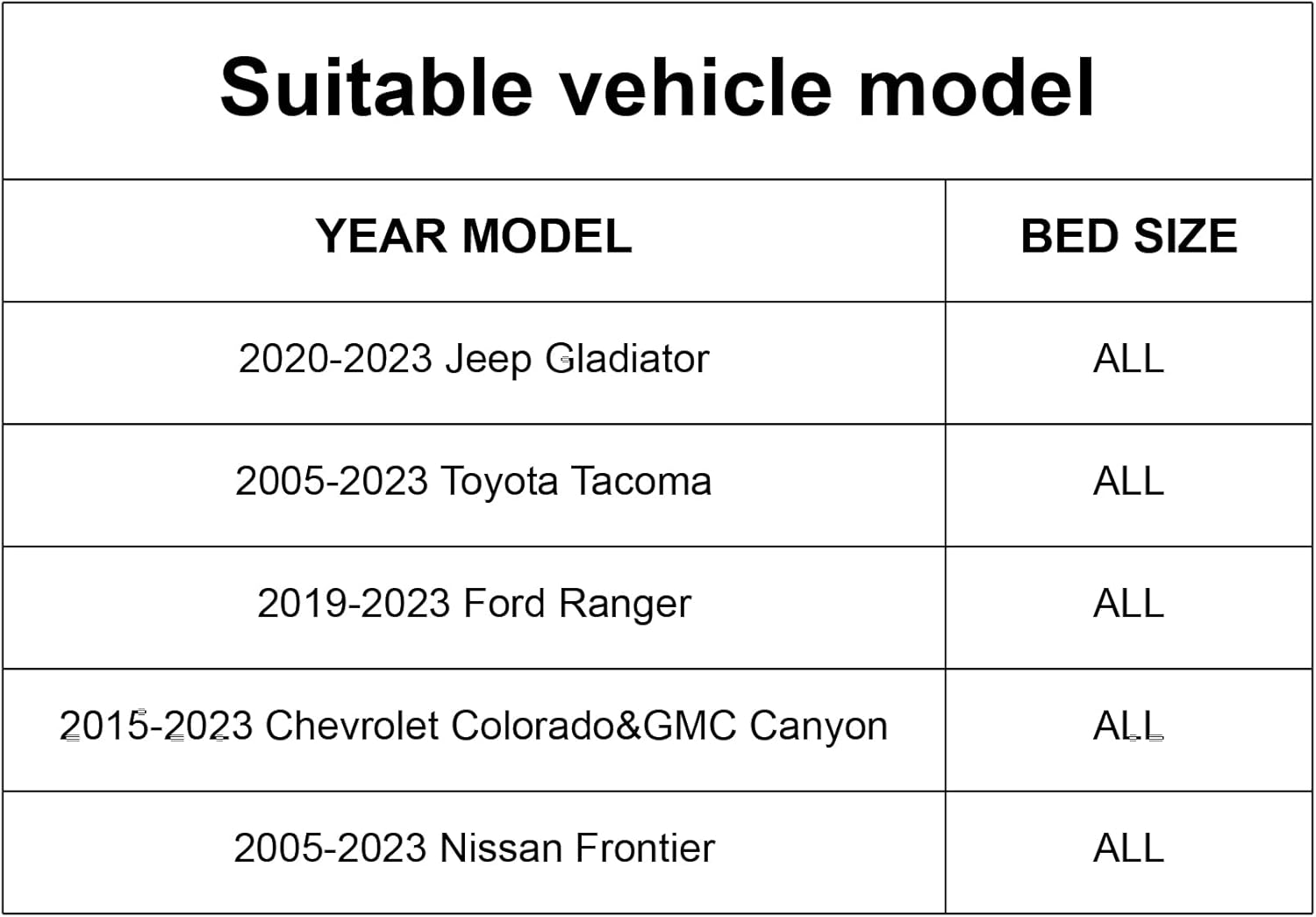 Suitable vehicle model

| YEAR MODEL | BED SIZE |
|---|---|
| 2020-2023 Jeep Gladiator | ALL |
| 2005-2023 Toyota Tacoma | ALL |
| 2019-2023 Ford Ranger | ALL |
| 2015-2023 Chevrolet Colorado&GMC Canyon | ALL |
| 2005-2023 Nissan Frontier | ALL |